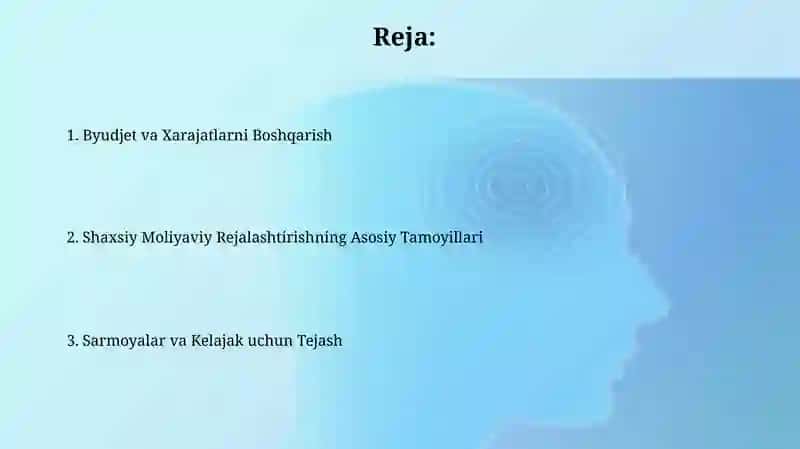 Reja:

1. Byudjet va Xarajatlarni Boshqarish

2. Shaxsiy Moliyaviy Rejalashtirishning Asosiy Tamoyillari

3. Sarmoyalar va Kelajak uchun Tejash